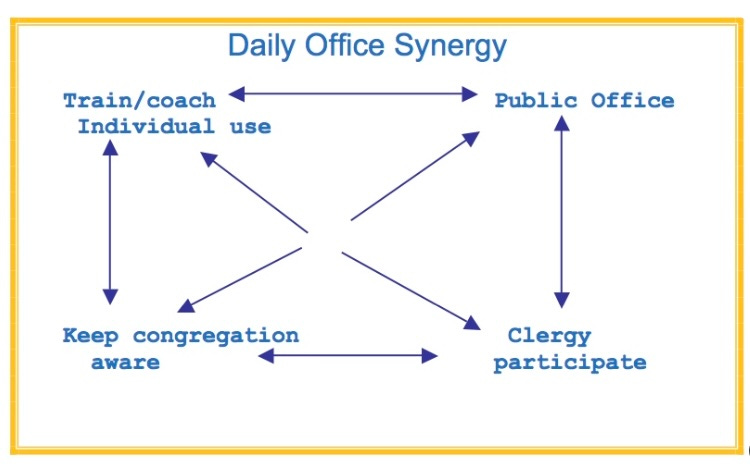 Daily Office Synergy

Train/coach
Individual use

Public Office

Keep congregation
aware

Clergy
participate